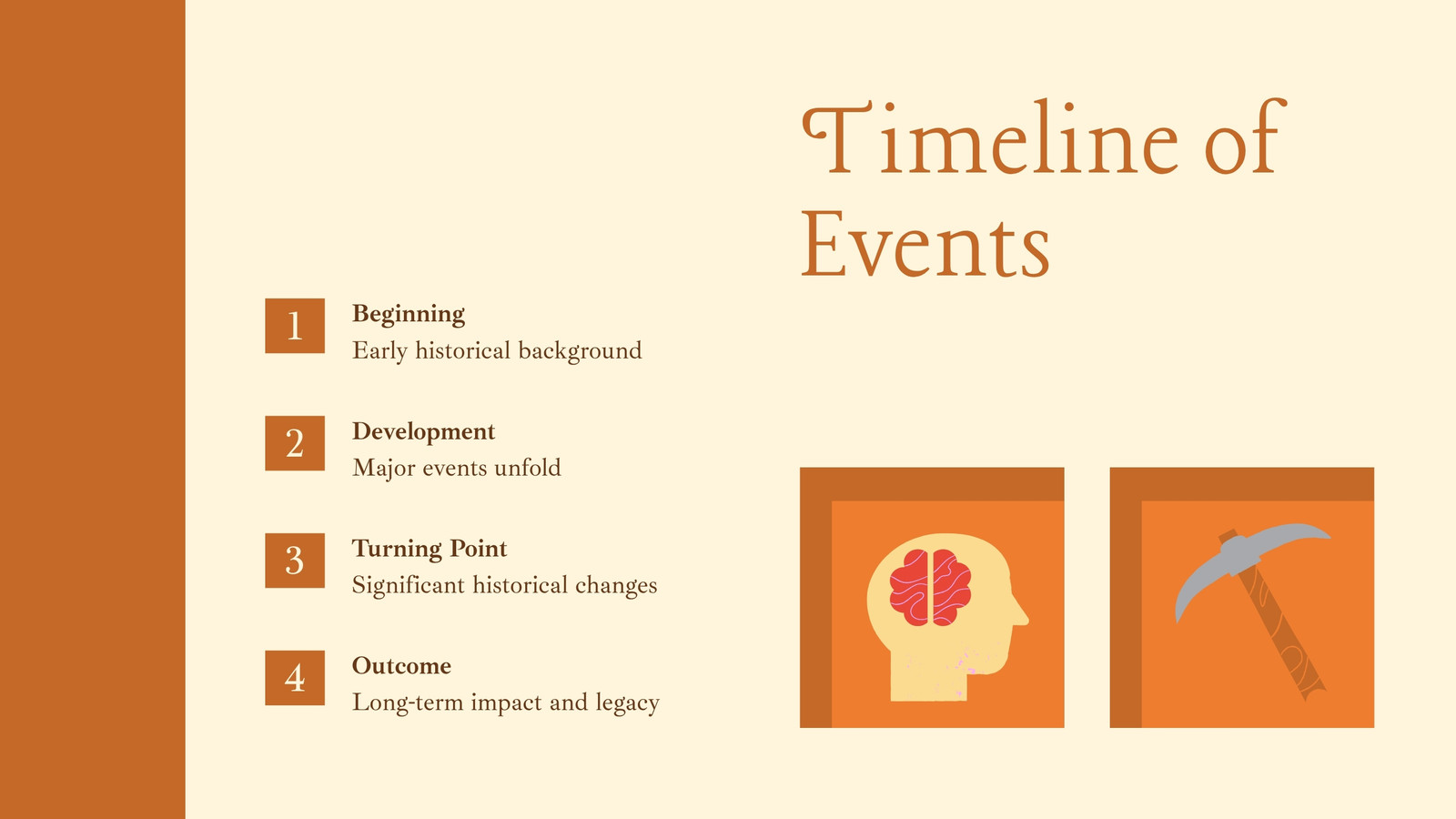 Timeline of Events

1
Beginning
Early historical background

2
Development
Major events unfold

3
Turning Point
Significant historical changes

4
Outcome
Long-term impact and legacy